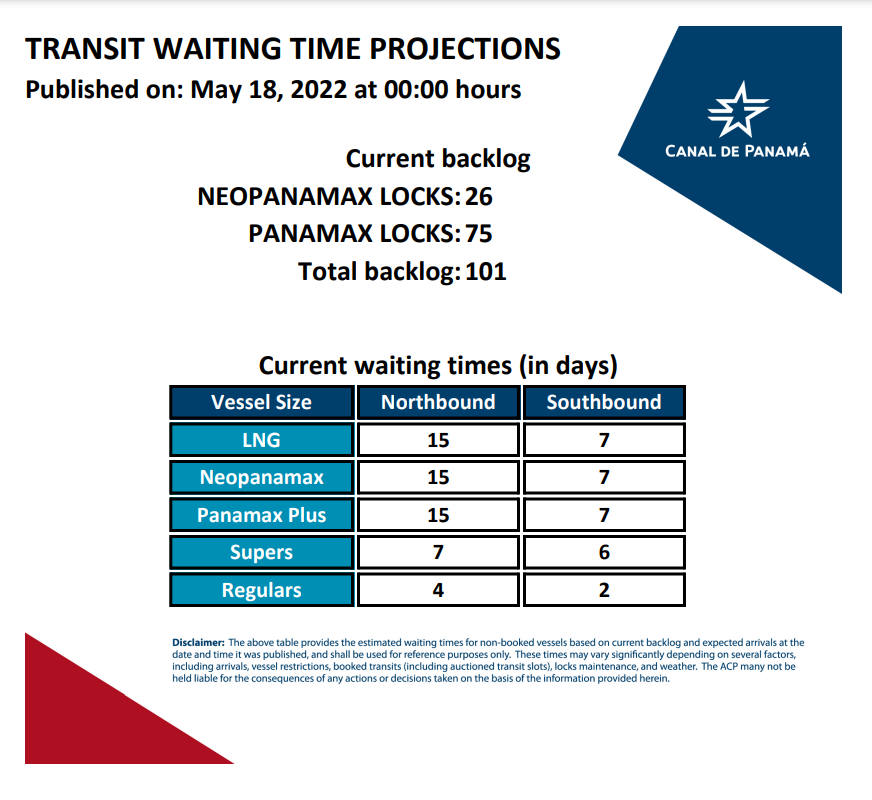 TRANSIT WAITING TIME PROJECTIONS
Published on: May 18, 2022 at 00:00 hours

CANAL DE PANAMÁ

Current backlog
NEOPANAMAX LOCKS: 26
PANAMAX LOCKS: 75
Total backlog: 101

Current waiting times (in days)

| Vessel Size | Northbound | Southbound |
|---|---|---|
| LNG | 15 | 7 |
| Neopanamax | 15 | 7 |
| Panamax Plus | 15 | 7 |
| Supers | 7 | 6 |
| Regulars | 4 | 2 |

Disclaimer: The above table provides the estimated waiting times for non-booked vessels based on current backlog and expected arrivals at the date and time it was published, and shall be used for reference purposes only. These times may vary significantly depending on several factors, including arrivals, vessel restrictions, booked transits (including auctioned transit slots), locks maintenance, and weather. The ACP many not be held liable for the consequences of any actions or decisions taken on the basis of the information provided herein.